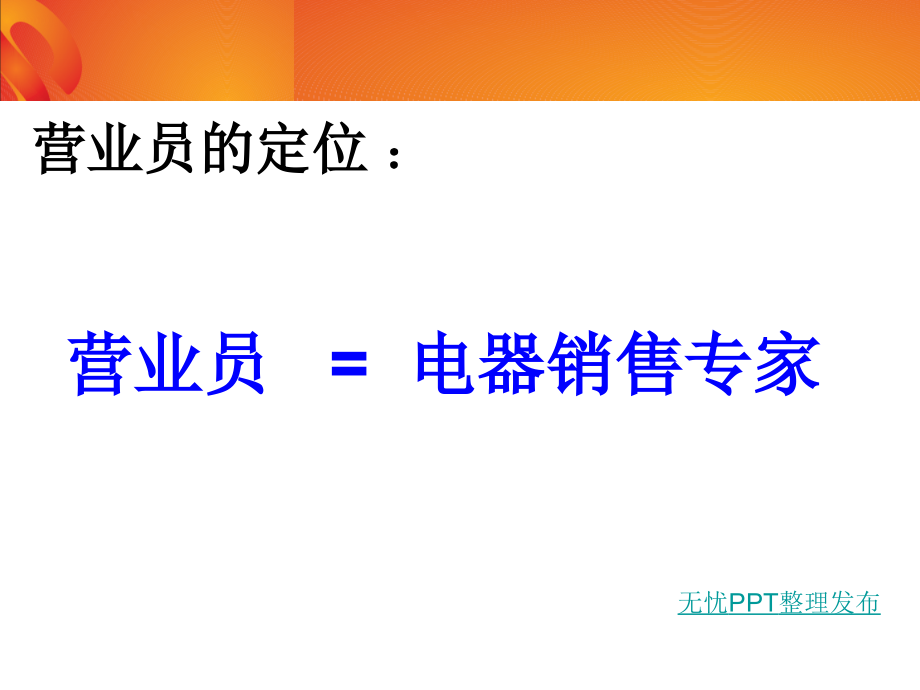 营业员的定位：

营业员 = 电器销售专家

无忧PPT整理发布